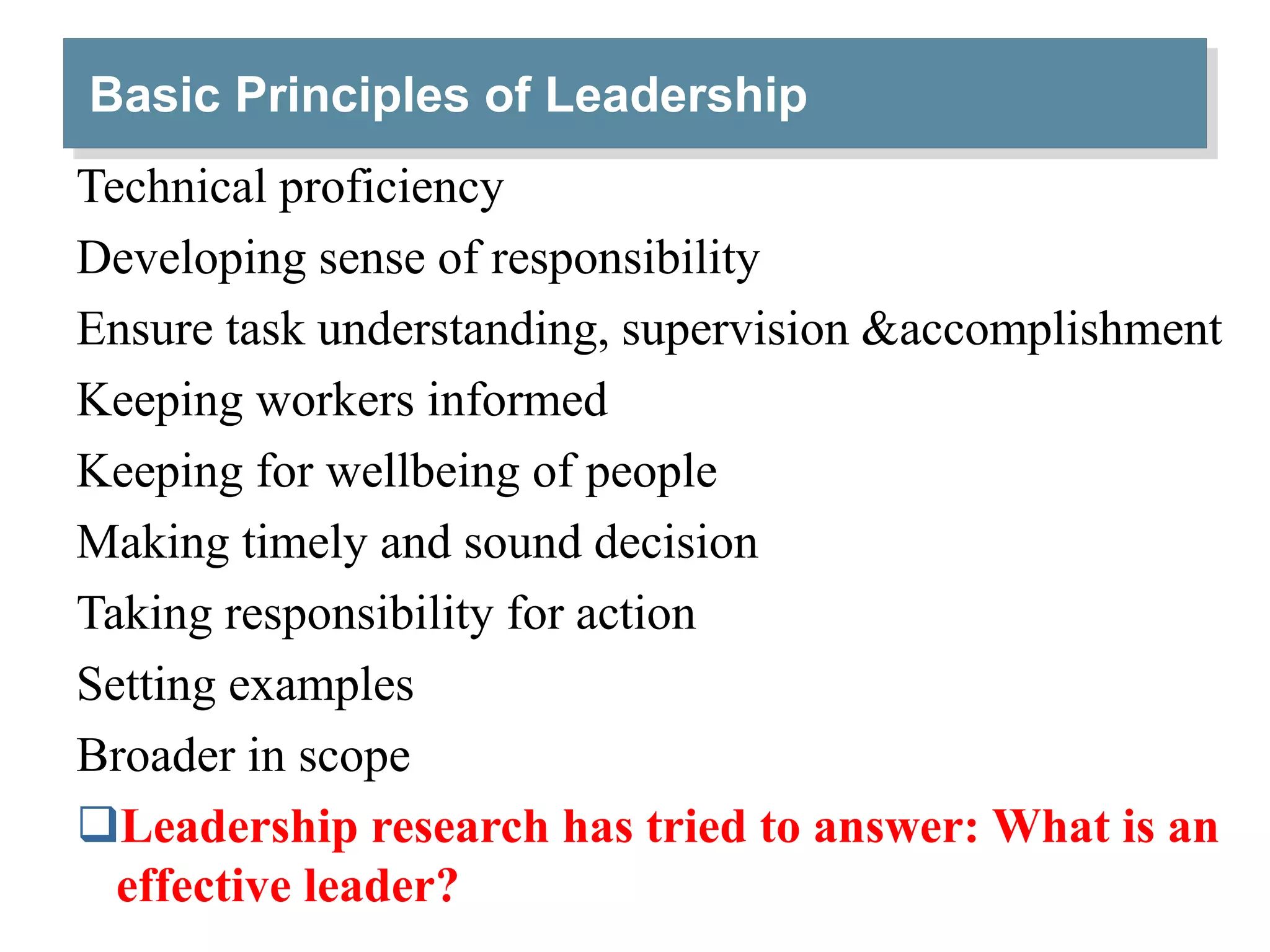 Basic Principles of Leadership

Technical proficiency

Developing sense of responsibility

Ensure task understanding, supervision &accomplishment

Keeping workers informed

Keeping for wellbeing of people

Making timely and sound decision

Taking responsibility for action

Setting examples

Broader in scope

❑Leadership research has tried to answer: What is an effective leader?